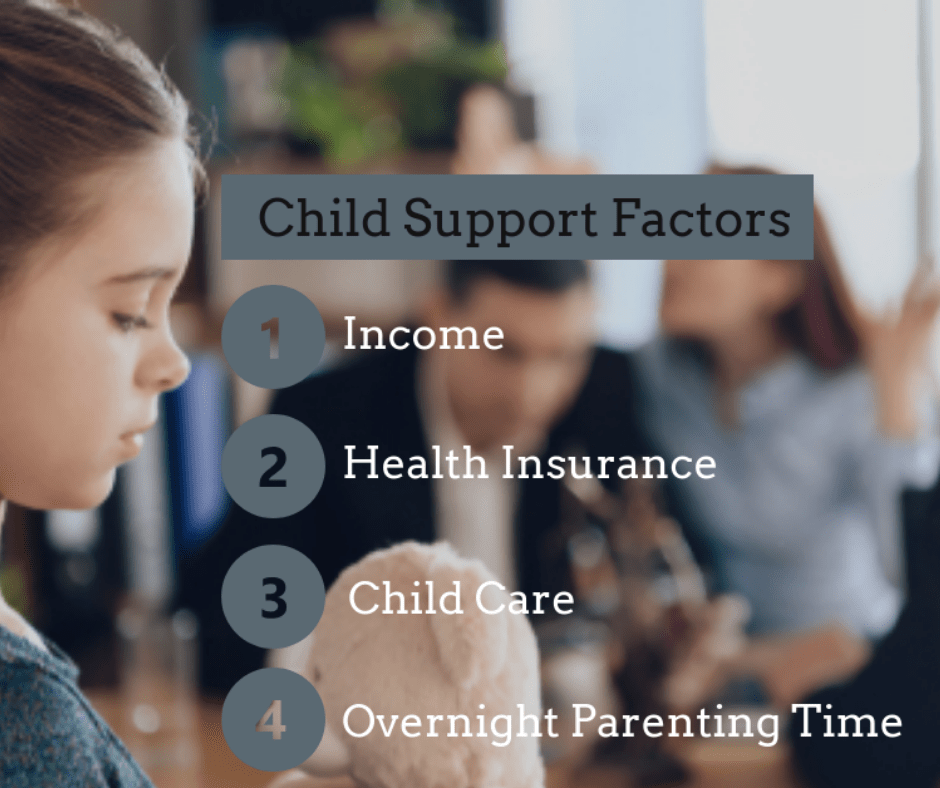 Child Support Factors

1 Income

2 Health Insurance

3 Child Care

4 Overnight Parenting Time